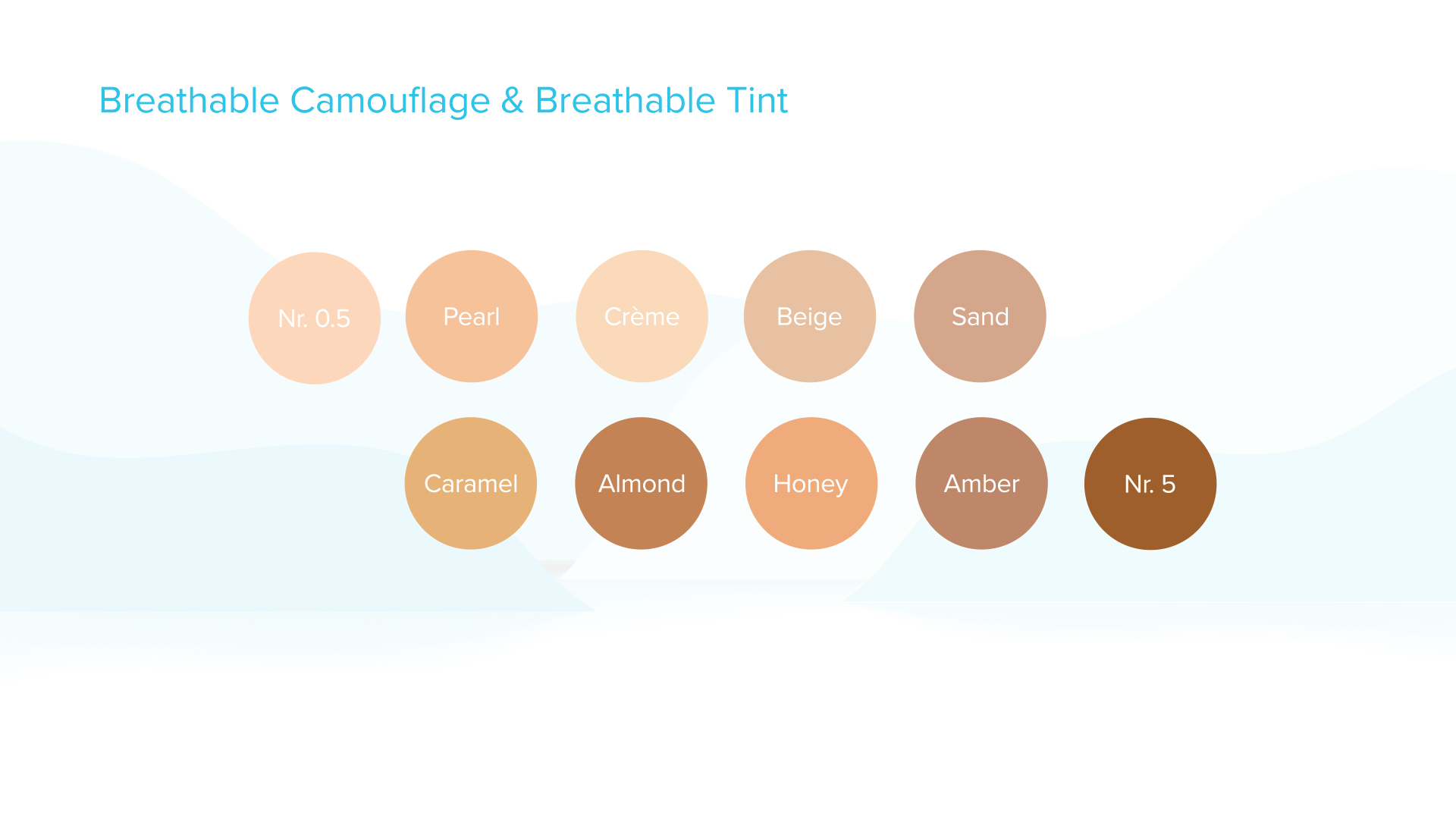 Breathable Camouflage & Breathable Tint

Nr. 0.5
Pearl
Crème
Beige
Sand

Caramel
Almond
Honey
Amber
Nr. 5